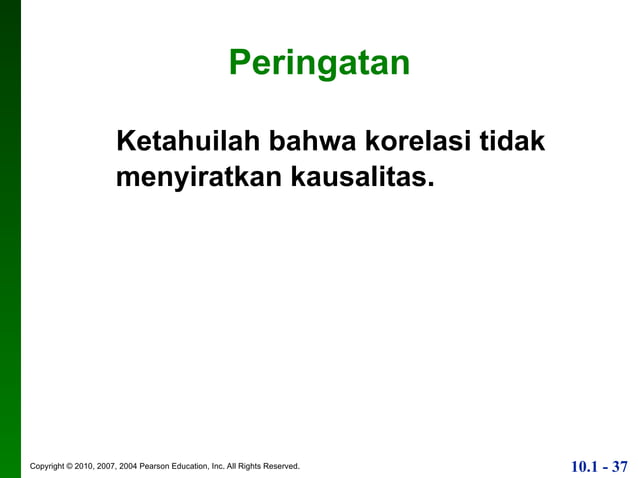 Peringatan

Ketahuilah bahwa korelasi tidak menyiratkan kausalitas.

Copyright © 2010, 2007, 2004 Pearson Education, Inc. All Rights Reserved.

10.1 - 37